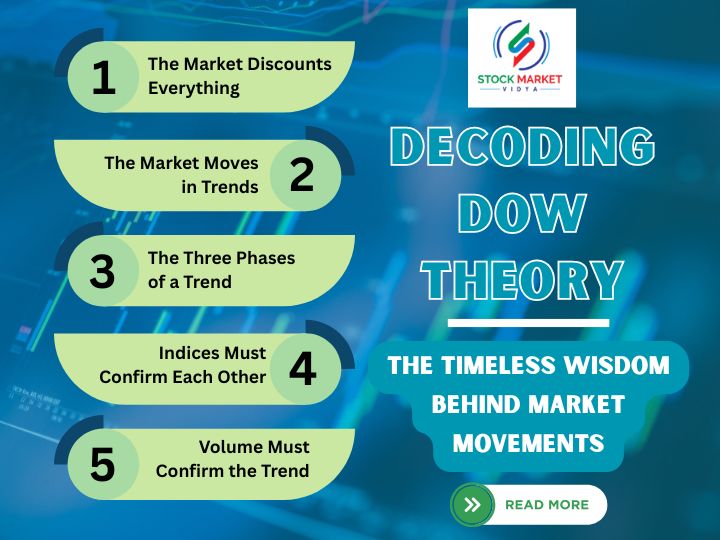 1 The Market Discounts Everything

The Market Moves in Trends 2

3 The Three Phases of a Trend

Indices Must Confirm Each Other 4

5 Volume Must Confirm the Trend

STOCK MARKET
VIDYA

DECODING DOW THEORY

THE TIMELESS WISDOM BEHIND MARKET MOVEMENTS

READ MORE